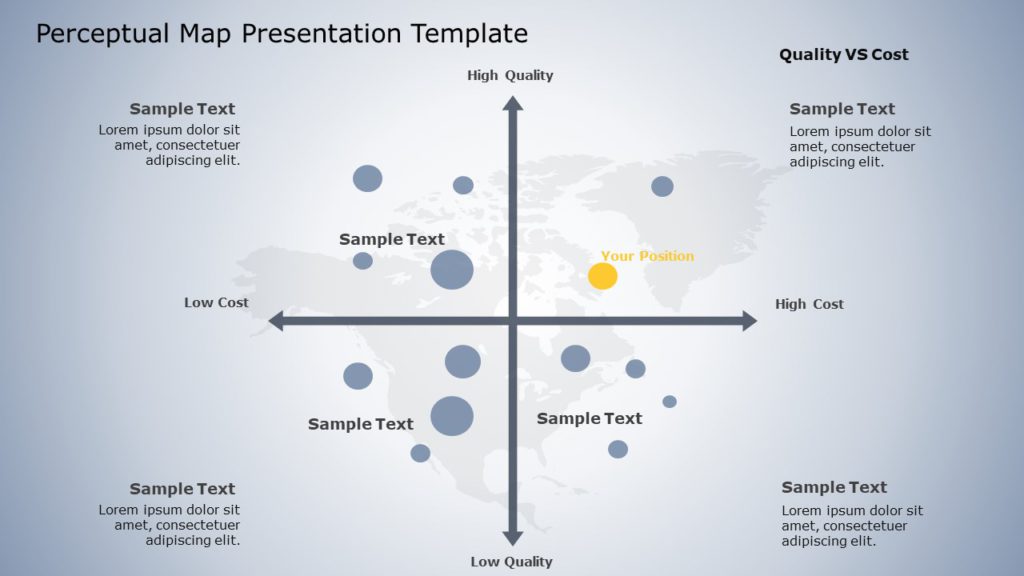 Perceptual Map Presentation Template

Quality VS Cost

High Quality

Sample Text
Lorem ipsum dolor sit amet, consectetuer adipiscing elit.

Sample Text
Lorem ipsum dolor sit amet, consectetuer adipiscing elit.

Sample Text

Your Position

Low Cost

High Cost

Sample Text

Sample Text

Sample Text
Lorem ipsum dolor sit amet, consectetuer adipiscing elit.

Sample Text
Lorem ipsum dolor sit amet, consectetuer adipiscing elit.

Low Quality